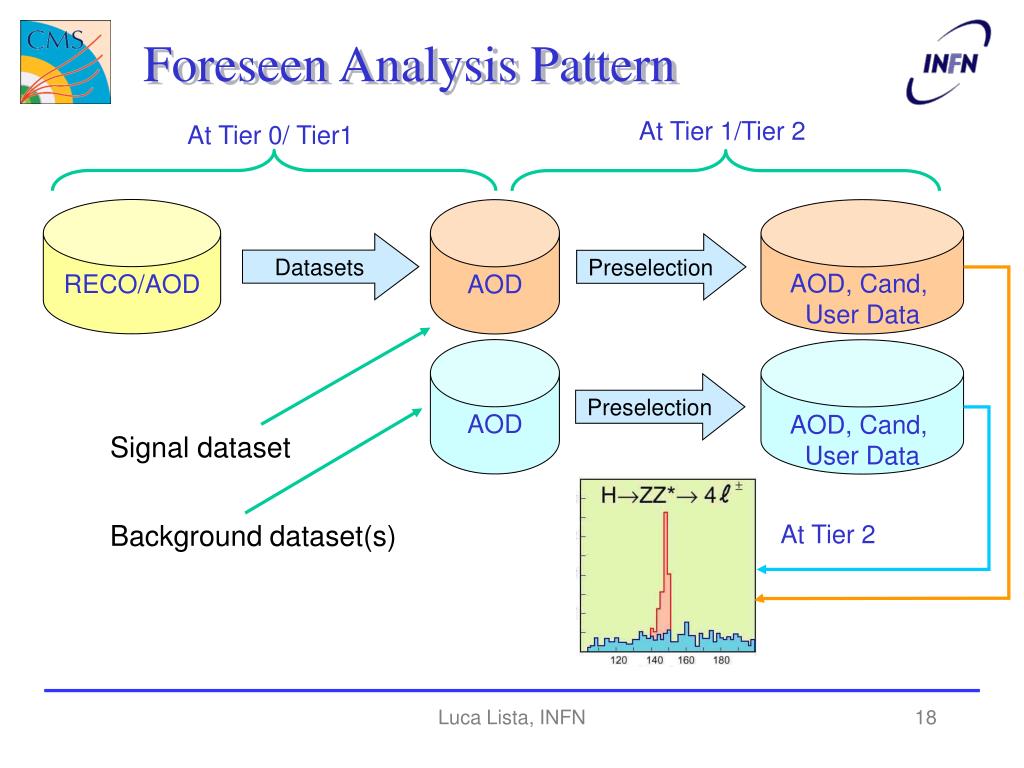 CMS

Foreseen Analysis Pattern

INFN

At Tier 0/ Tier1

At Tier 1/Tier 2

RECO/AOD

Datasets

AOD

Preselection

AOD, Cand, User Data

AOD

Preselection

AOD, Cand, User Data

Signal dataset

Background dataset(s)

$H \rightarrow ZZ^* \rightarrow 4\ell^{\pm}$

At Tier 2

120 140 160 180

Luca Lista, INFN

18